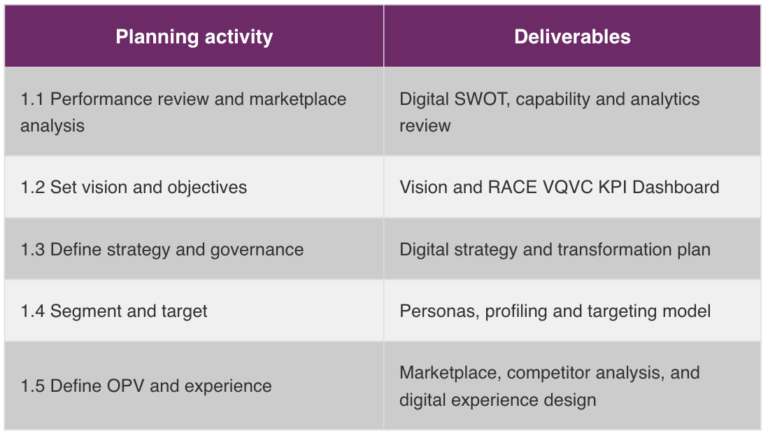 | Planning activity | Deliverables |
|---|---|
| 1.1 Performance review and marketplace analysis | Digital SWOT, capability and analytics review |
| 1.2 Set vision and objectives | Vision and RACE VQVC KPI Dashboard |
| 1.3 Define strategy and governance | Digital strategy and transformation plan |
| 1.4 Segment and target | Personas, profiling and targeting model |
| 1.5 Define OPV and experience | Marketplace, competitor analysis, and digital experience design |